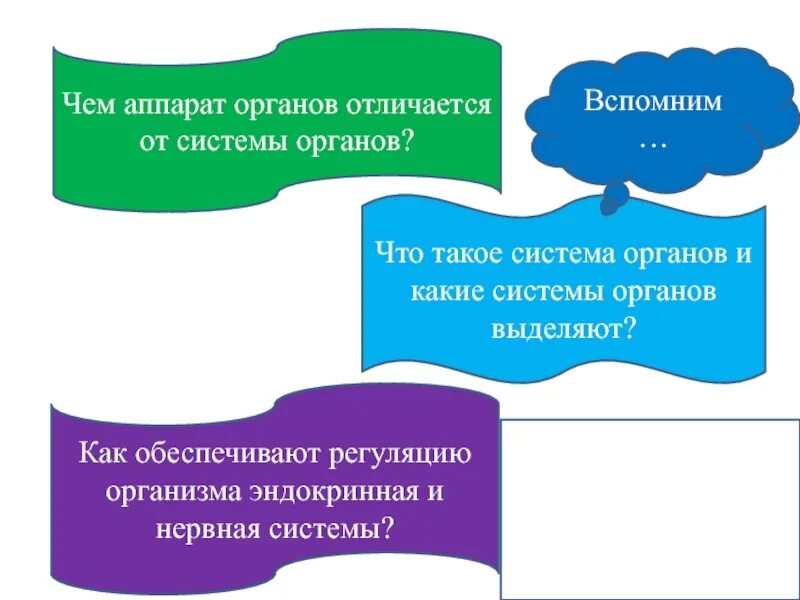 Чем аппарат органов отличается от системы органов?

Вспомним …

Что такое система органов и какие системы органов выделяют?

Как обеспечивают регуляцию организма эндокринная и нервная системы?